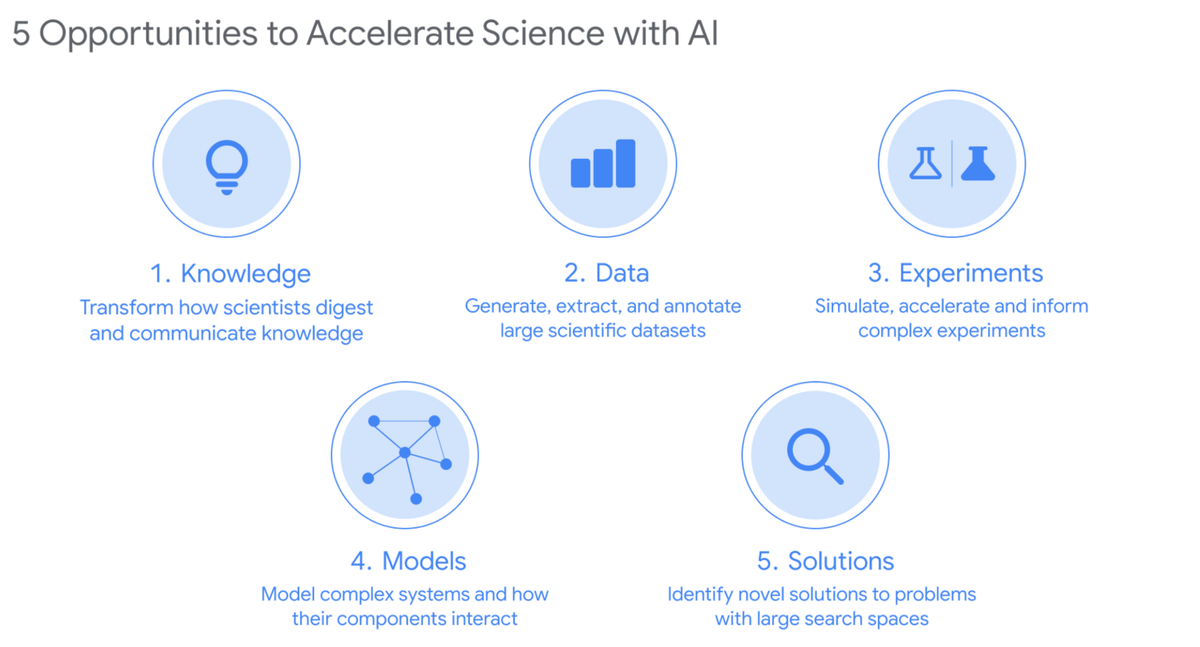 5 Opportunities to Accelerate Science with AI

1. Knowledge
Transform how scientists digest and communicate knowledge

2. Data
Generate, extract, and annotate large scientific datasets

3. Experiments
Simulate, accelerate and inform complex experiments

4. Models
Model complex systems and how their components interact

5. Solutions
Identify novel solutions to problems with large search spaces